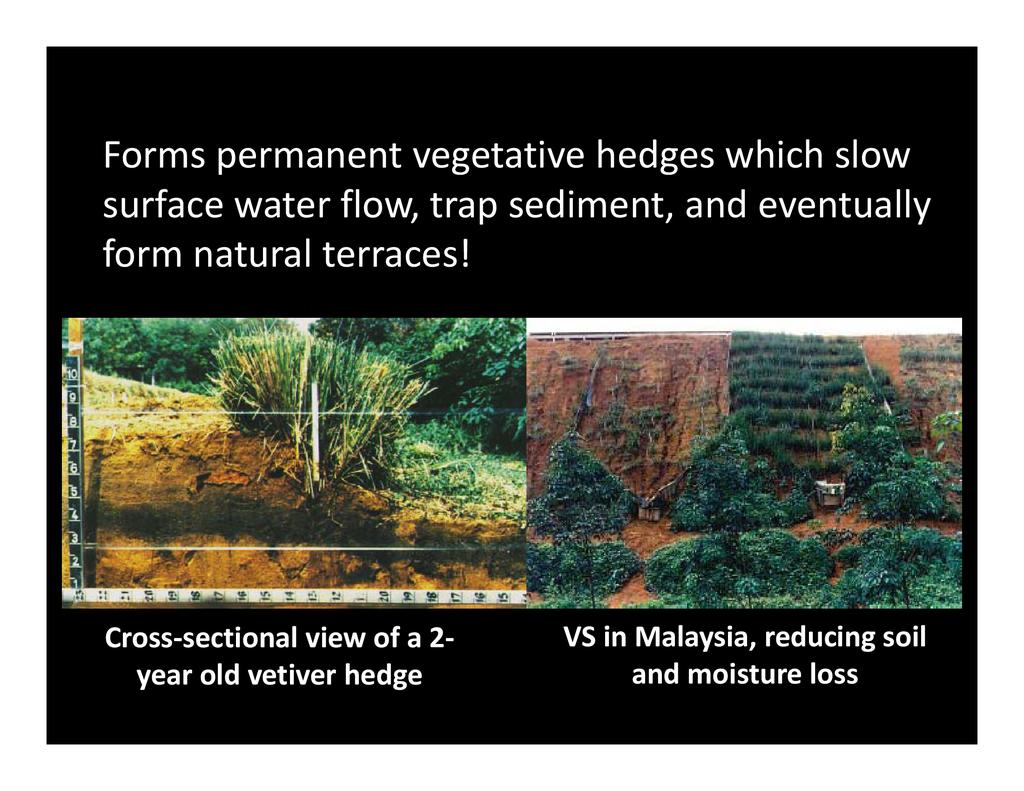 Forms permanent vegetative hedges which slow surface water flow, trap sediment, and eventually form natural terraces!

10
9
8
7
6
5
4
3
2
1

Cross-sectional view of a 2-year old vetiver hedge

VS in Malaysia, reducing soil and moisture loss